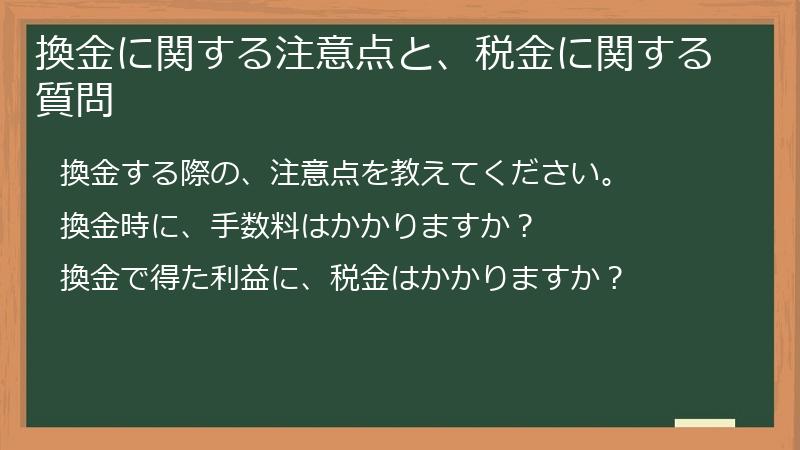 換金に関する注意点と、税金に関する質問

換金する際の、注意点を教えてください。

換金時に、手数料はかかりますか？

換金で得た利益に、税金はかかりますか？